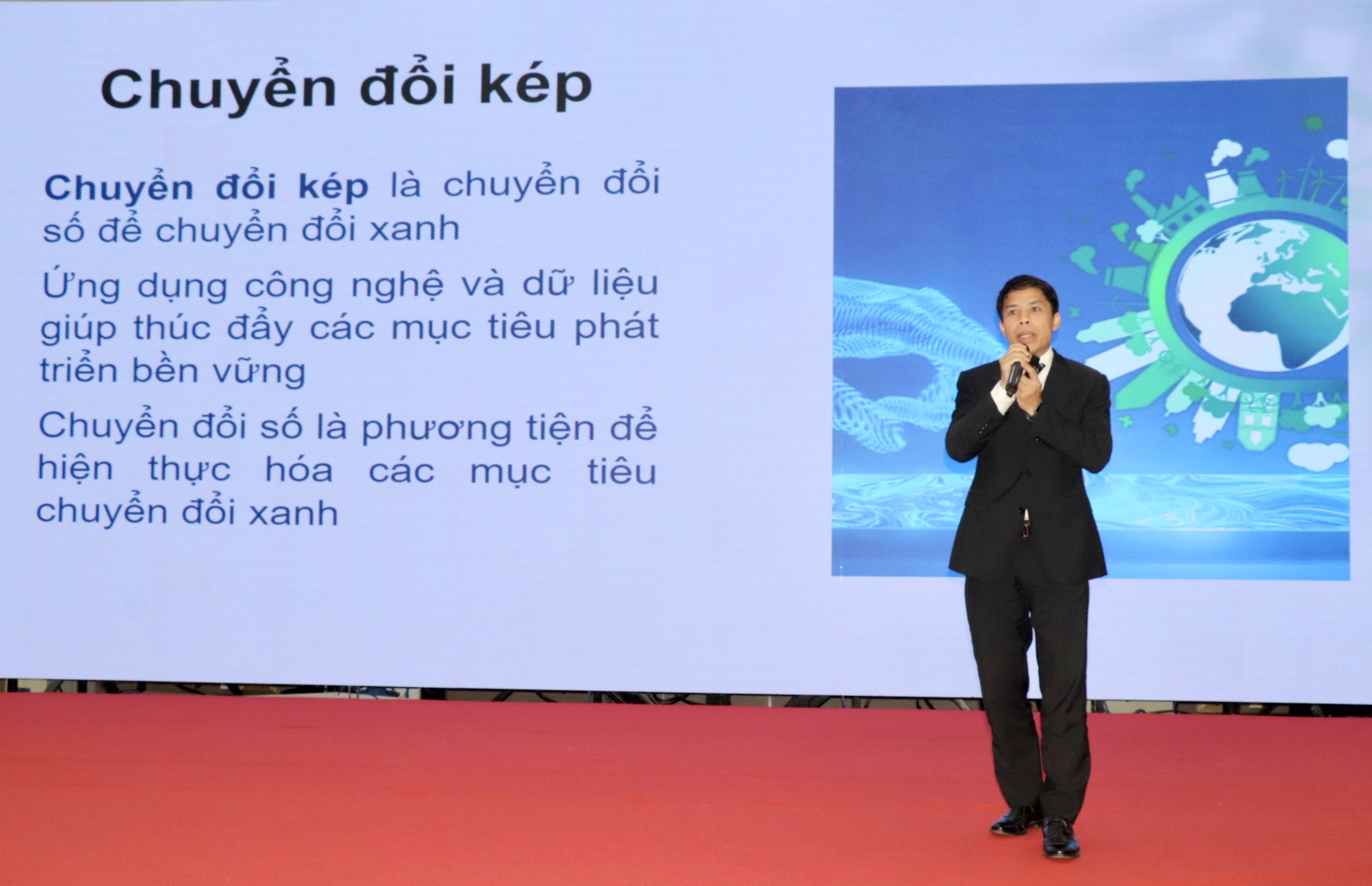 Chuyển đổi kép

Chuyển đổi kép là chuyển đổi số để chuyển đổi xanh

Ứng dụng công nghệ và dữ liệu giúp thúc đẩy các mục tiêu phát triển bền vững

Chuyển đổi số là phương tiện để hiện thực hóa các mục tiêu chuyển đổi xanh